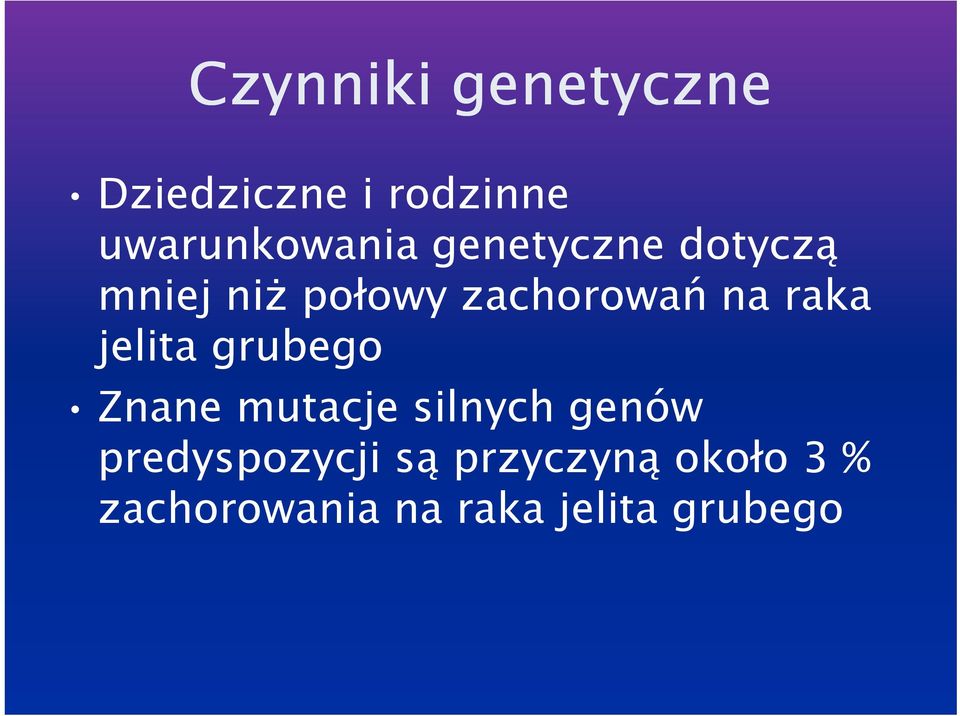 Czynniki genetyczne

• Dziedziczne i rodzinne uwarunkowania genetyczne dotyczą mniej niż połowy zachorowań na raka jelita grubego

• Znane mutacje silnych genów predyspozycji są przyczyną około 3 % zachorowania na raka jelita grubego